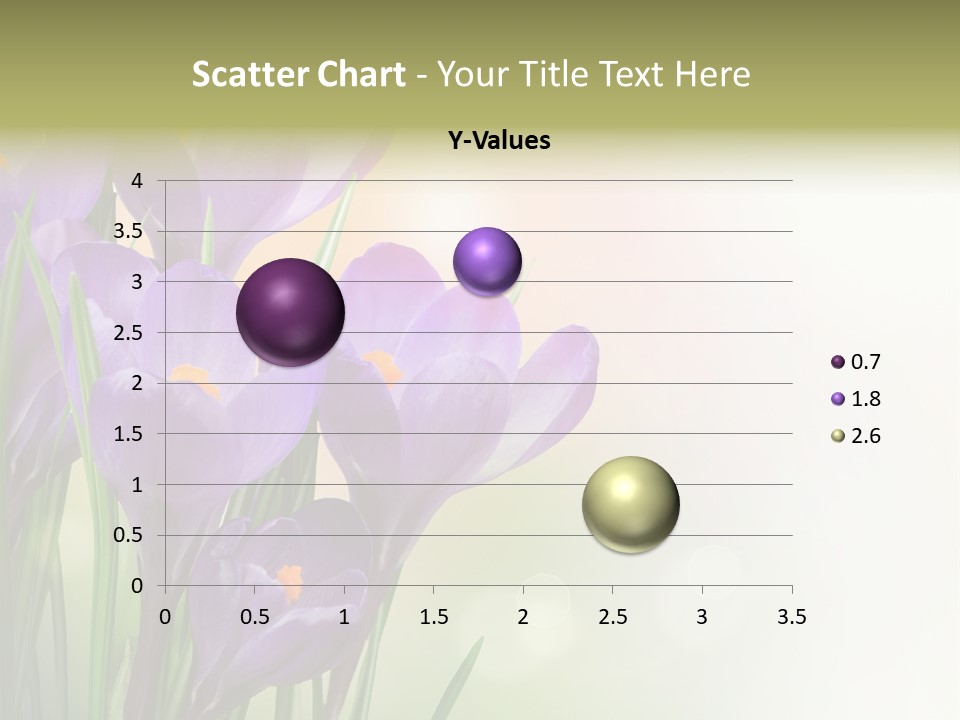 Scatter Chart - Your Title Text Here

Y-Values

4
3.5
3
2.5
2
1.5
1
0.5
0

0 0.5 1 1.5 2 2.5 3 3.5

0.7
1.8
2.6